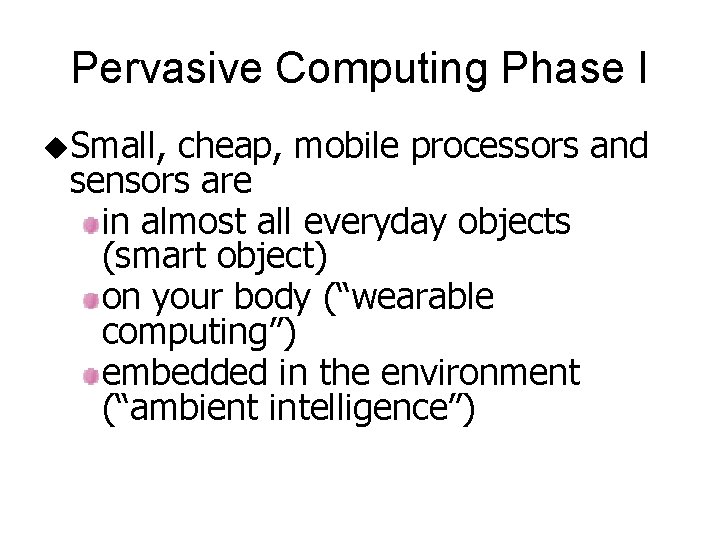 Pervasive Computing Phase I

◆Small, cheap, mobile processors and sensors are

in almost all everyday objects (smart object)

on your body (“wearable computing”)

embedded in the environment (“ambient intelligence”)